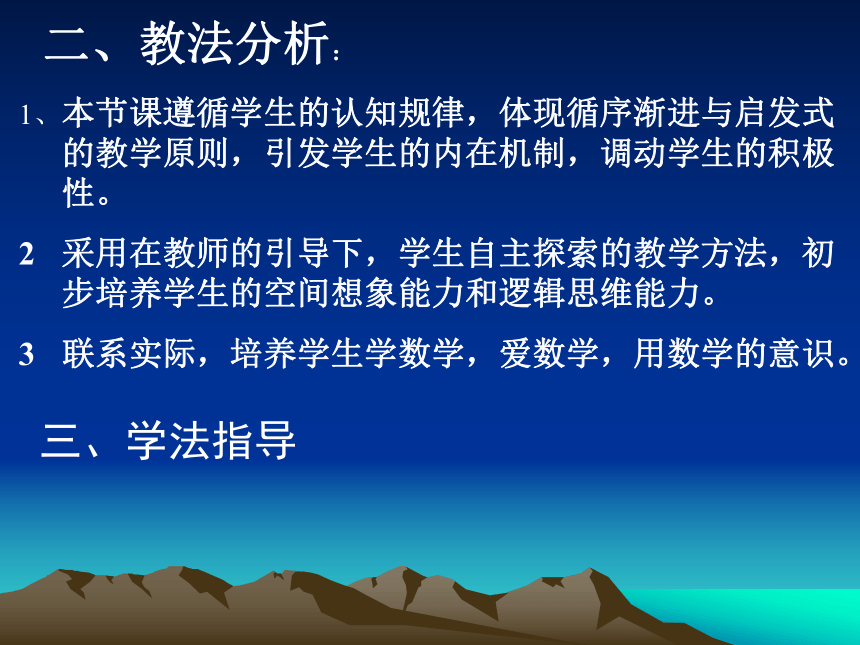 二、教法分析：

1、本节课遵循学生的认知规律，体现循序渐进与启发式的教学原则，引发学生的内在机制，调动学生的积极性。

2 采用在教师的引导下，学生自主探索的教学方法，初步培养学生的空间想象能力和逻辑思维能力。

3 联系实际，培养学生学数学，爱数学，用数学的意识。

三、学法指导